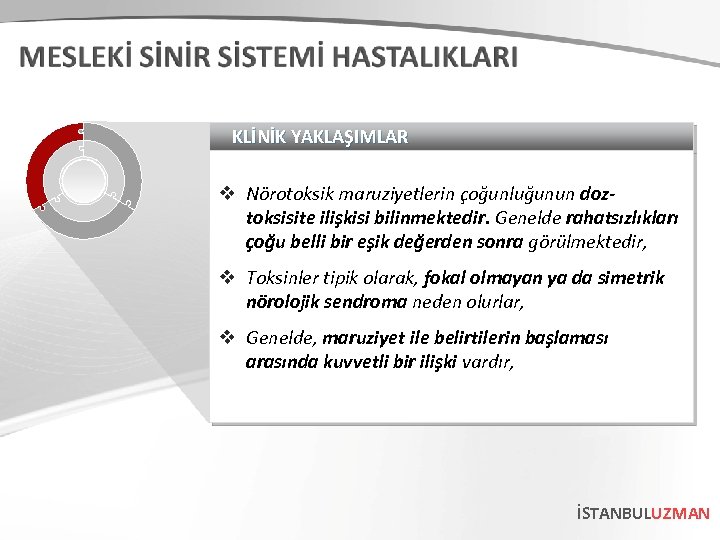 MESLEKİ SİNİR SİSTEMİ HASTALIKLARI

KLİNİK YAKLAŞIMLAR

❖ Nörotoksik maruziyetlerin çoğunluğunun doz-toksisite ilişkisi bilinmektedir. Genelde rahatsızlıkları çoğu belli bir eşik değerden sonra görülmektedir,

❖ Toksinler tipik olarak, fokal olmayan ya da simetrik nörolojik sendroma neden olurlar,

❖ Genelde, maruziyet ile belirtilerin başlaması arasında kuvvetli bir ilişki vardır,

İSTANBULUZMAN